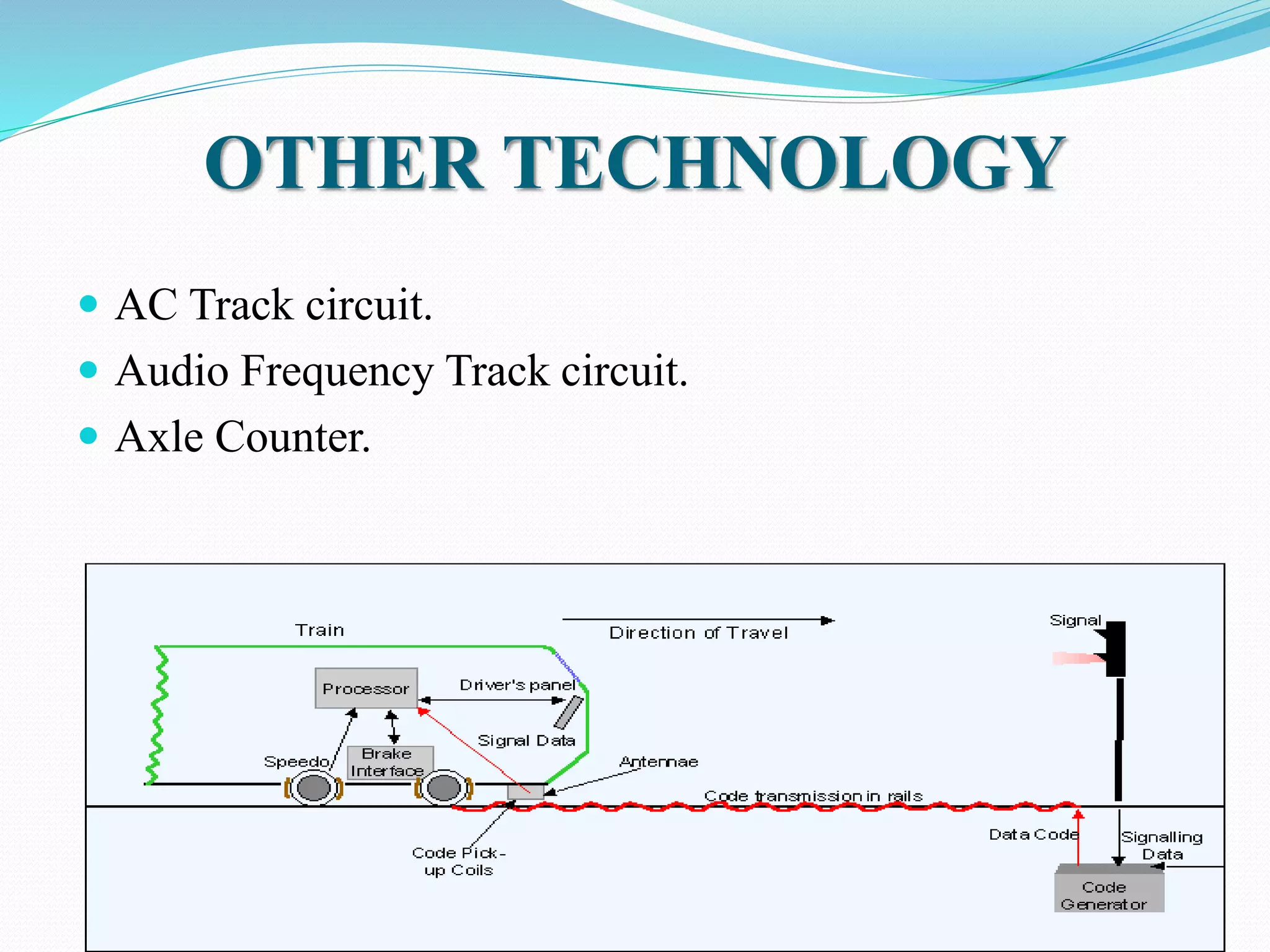 OTHER TECHNOLOGY

- AC Track circuit.
- Audio Frequency Track circuit.
- Axle Counter.

Train

Direction of Travel

Signal

Processor

Driver's panel

Signal Data

Speedo

Brake Interface

Antennae

Code transmission in rails

Code Pick-up Coils

Data Code

Signalling Data

Code Generator